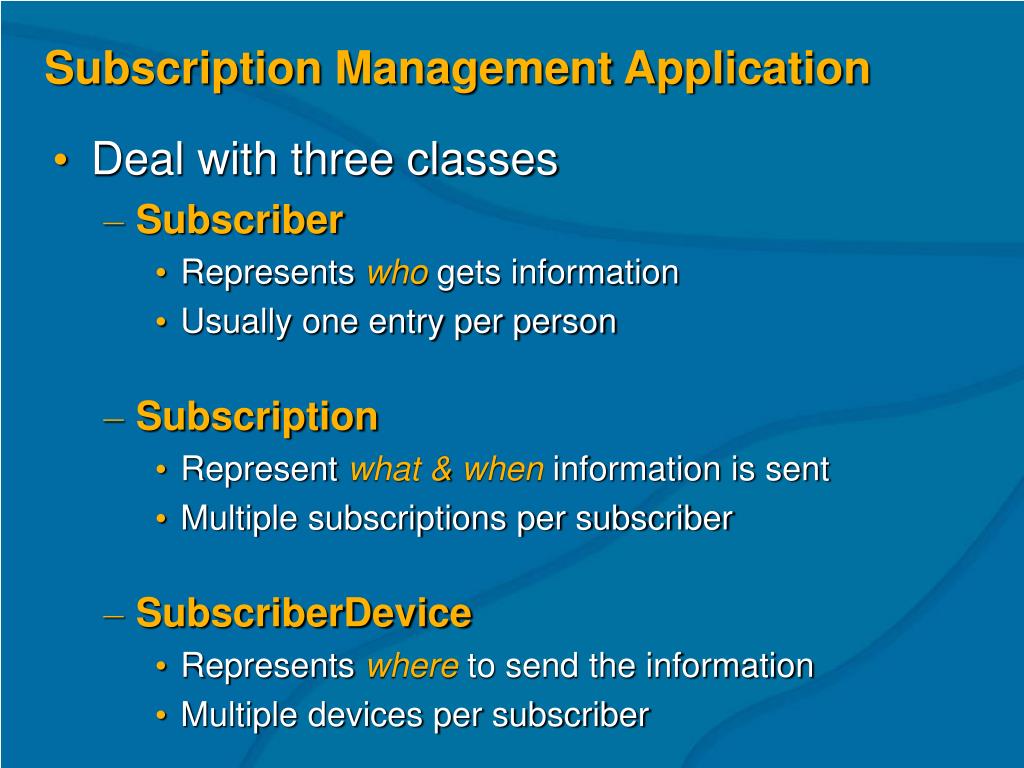 Subscription Management Application

• Deal with three classes

– Subscriber

• Represents who gets information

• Usually one entry per person

– Subscription

• Represent what & when information is sent

• Multiple subscriptions per subscriber

– SubscriberDevice

• Represents where to send the information

• Multiple devices per subscriber